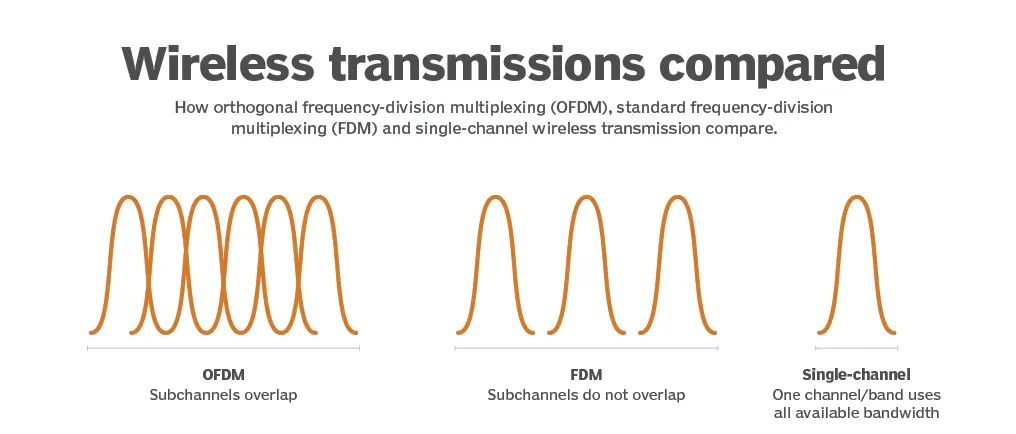 Wireless transmissions compared

How orthogonal frequency-division multiplexing (OFDM), standard frequency-division multiplexing (FDM) and single-channel wireless transmission compare.

OFDM
Subchannels overlap

FDM
Subchannels do not overlap

Single-channel
One channel/band uses all available bandwidth